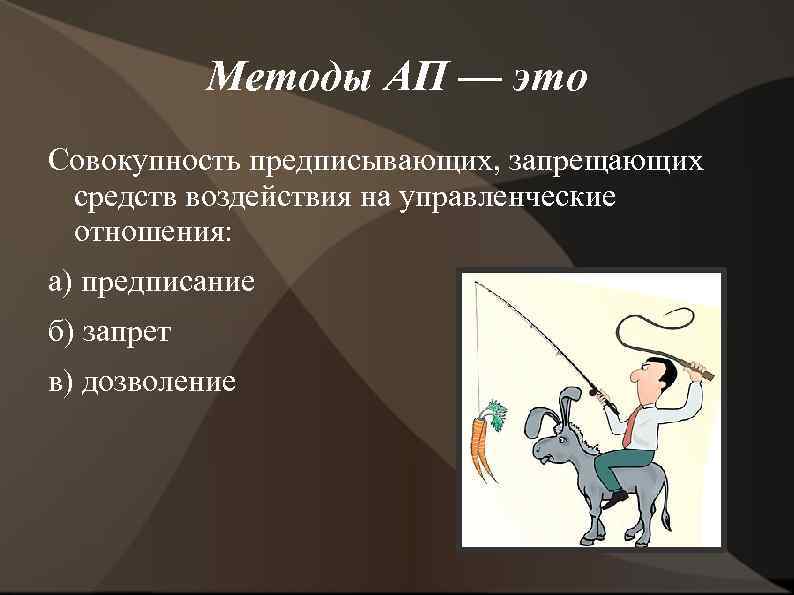 Методы АП — это

Совокупность предписывающих, запрещающих средств воздействия на управленческие отношения:

а) предписание

б) запрет

в) дозволение